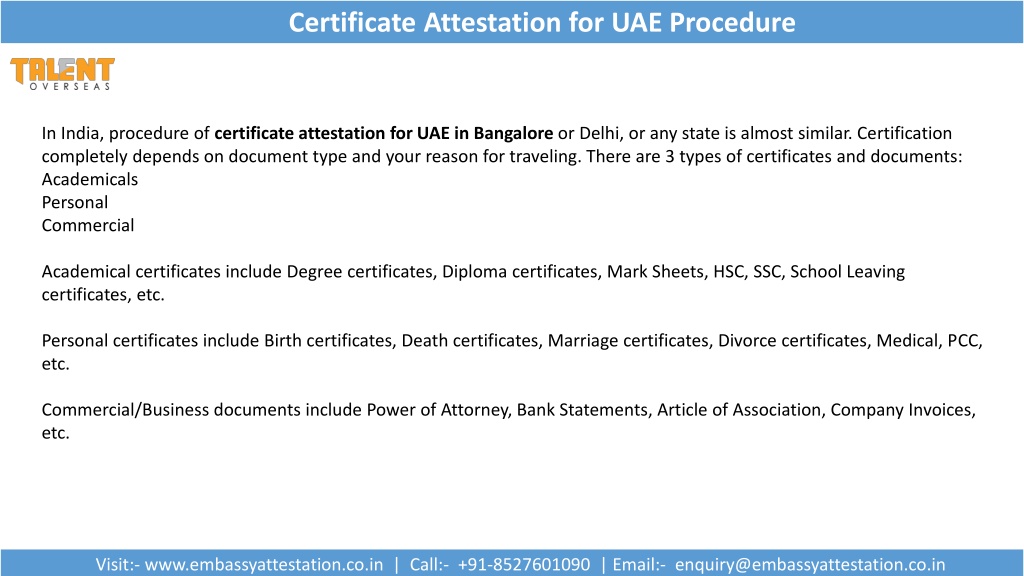 Certificate Attestation for UAE Procedure

TALENT
OVERSEAS

In India, procedure of certificate attestation for UAE in Bangalore or Delhi, or any state is almost similar. Certification completely depends on document type and your reason for traveling. There are 3 types of certificates and documents:
Academicals
Personal
Commercial

Academical certificates include Degree certificates, Diploma certificates, Mark Sheets, HSC, SSC, School Leaving certificates, etc.

Personal certificates include Birth certificates, Death certificates, Marriage certificates, Divorce certificates, Medical, PCC, etc.

Commercial/Business documents include Power of Attorney, Bank Statements, Article of Association, Company Invoices, etc.

Visit:- www.embassyattestation.co.in | Call:- +91-8527601090 | Email:- enquiry@embassyattestation.co.in